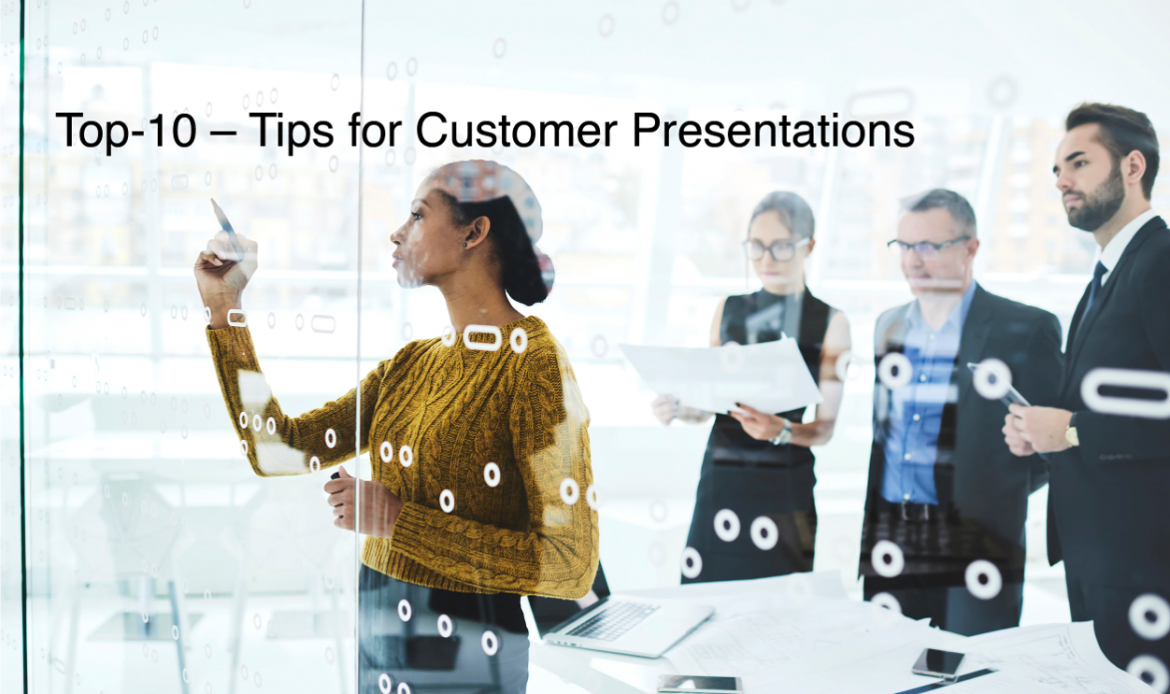 Top-10 – Tips for Customer Presentations